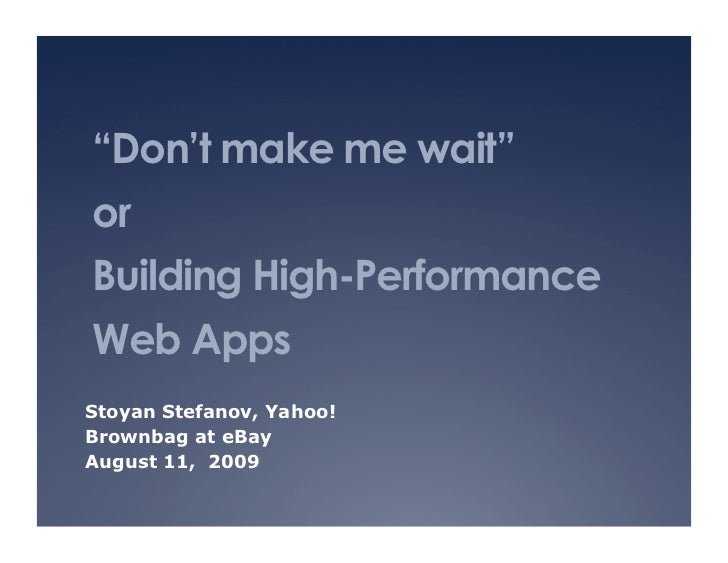 “Don’t make me wait”
or
Building High-Performance Web Apps

Stoyan Stefanov, Yahoo!
Brownbag at eBay
August 11, 2009